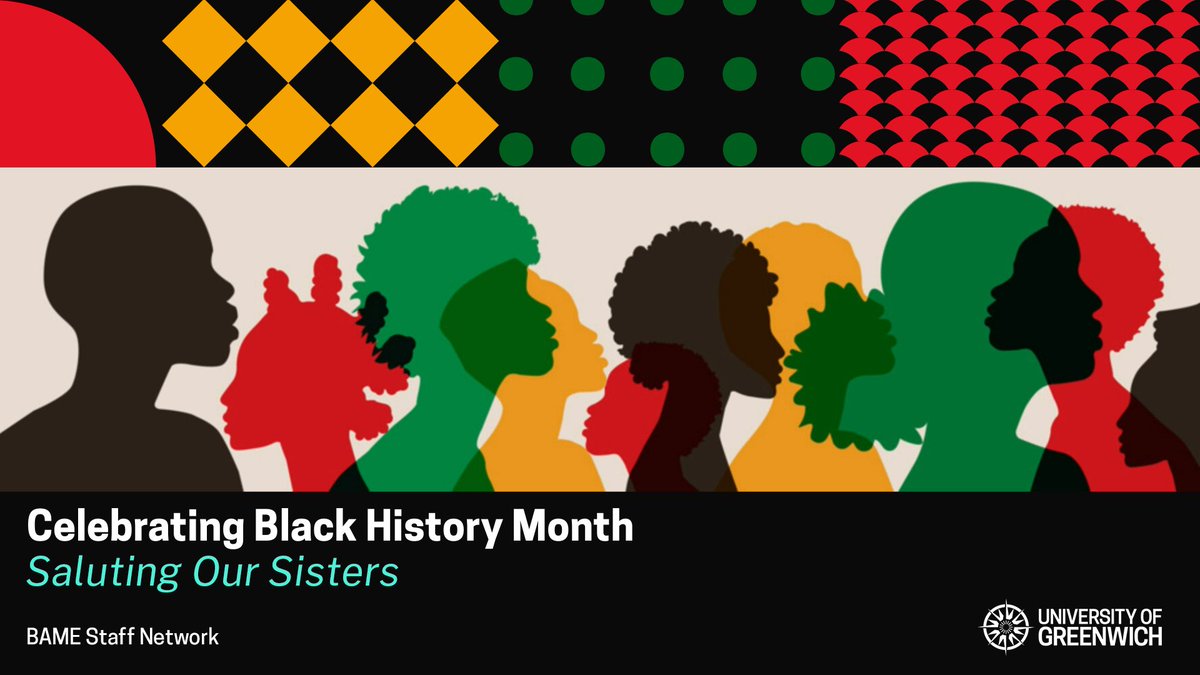 Celebrating Black History Month
Saluting Our Sisters

BAME Staff Network

UNIVERSITY OF GREENWICH